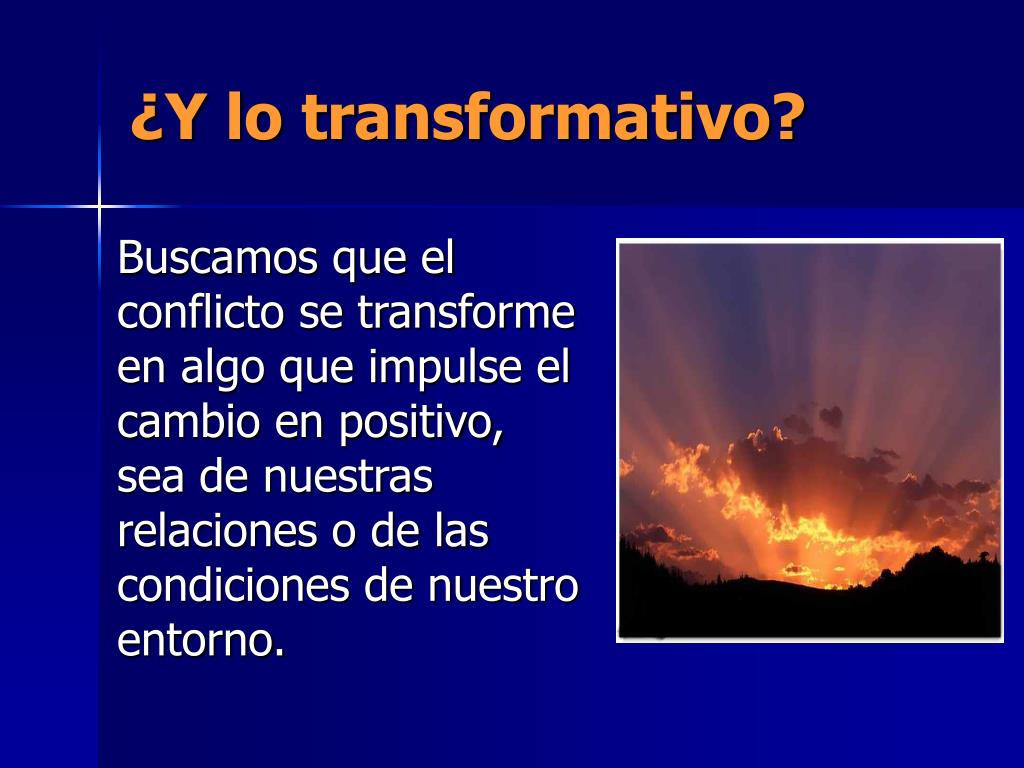 ¿Y lo transformativo?

Buscamos que el conflicto se transforme en algo que impulse el cambio en positivo, sea de nuestras relaciones o de las condiciones de nuestro entorno.